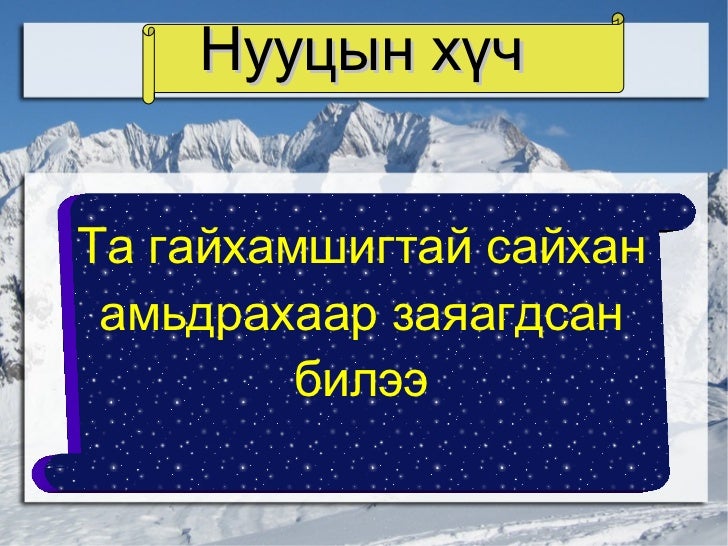 Нууцын хүч

Та гайхамшигтай сайхан амьдрахаар заяагдсан билээ